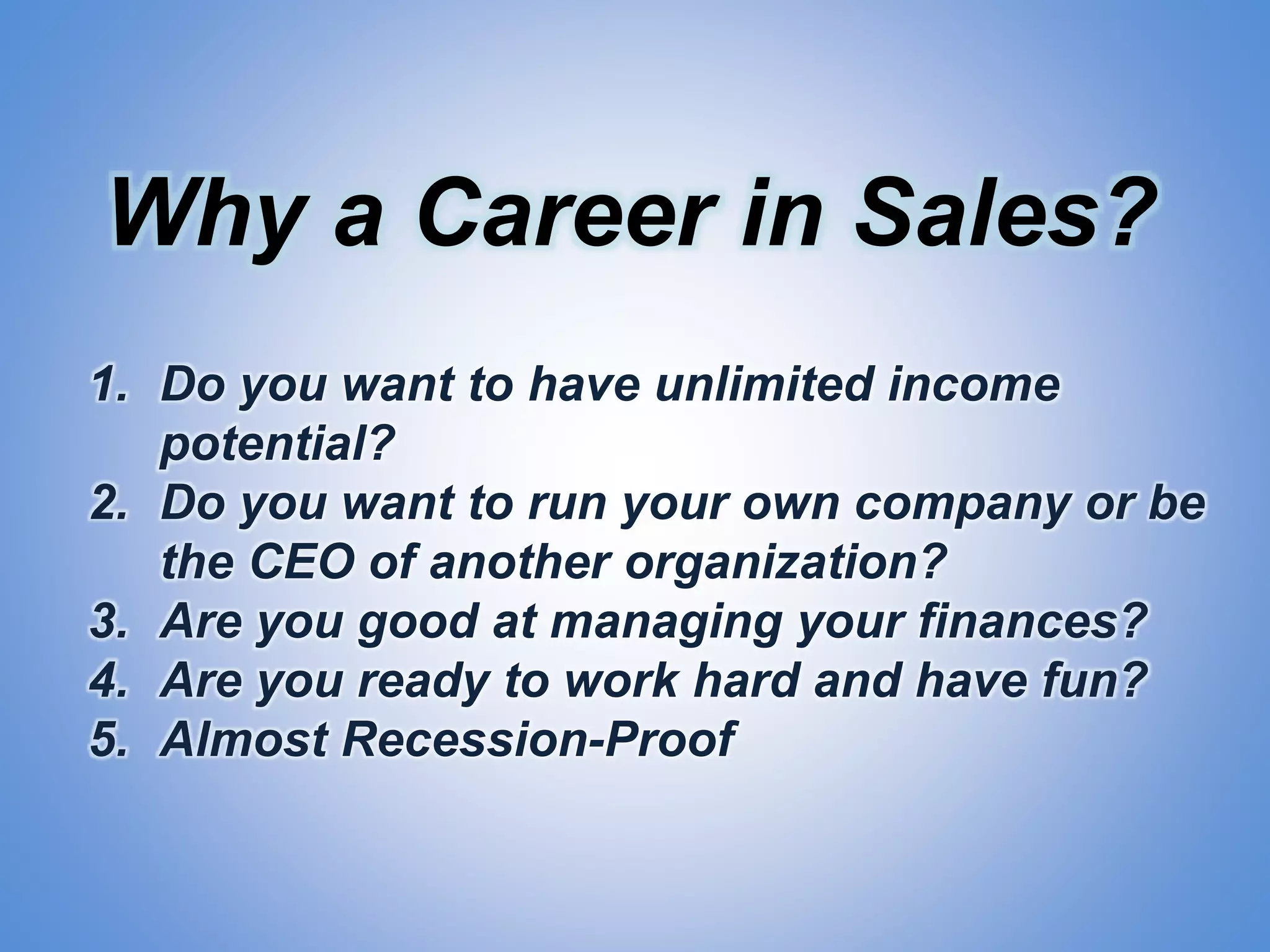 Why a Career in Sales?

1. Do you want to have unlimited income potential?
2. Do you want to run your own company or be the CEO of another organization?
3. Are you good at managing your finances?
4. Are you ready to work hard and have fun?
5. Almost Recession-Proof